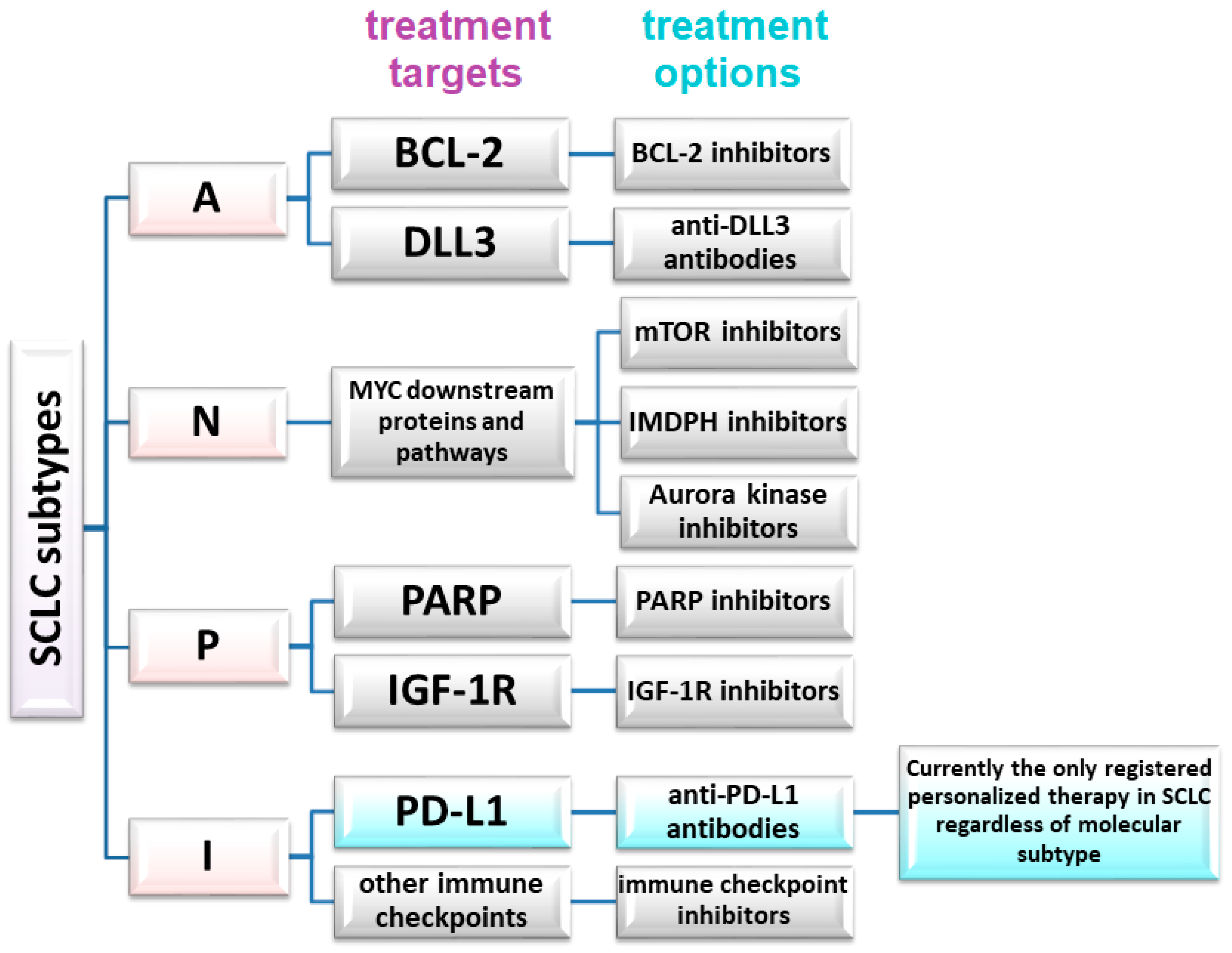 treatment targets

treatment options

SCLC subtypes

A

BCL-2

BCL-2 inhibitors

DLL3

anti-DLL3 antibodies

N

MYC downstream proteins and pathways

mTOR inhibitors

IMDPH inhibitors

Aurora kinase inhibitors

P

PARP

PARP inhibitors

IGF-1R

IGF-1R inhibitors

I

PD-L1

anti-PD-L1 antibodies

Currently the only registered personalized therapy in SCLC regardless of molecular subtype

other immune checkpoints

immune checkpoint inhibitors